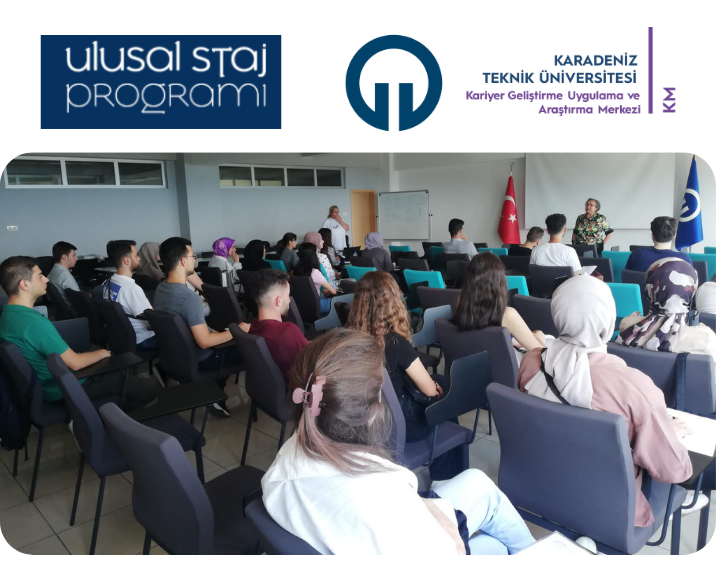 ulusal staj programı

KARADENİZ TEKNİK ÜNİVERSİTESİ
Kariyer Geliştirme Uygulama ve Araştırma Merkezi

KM